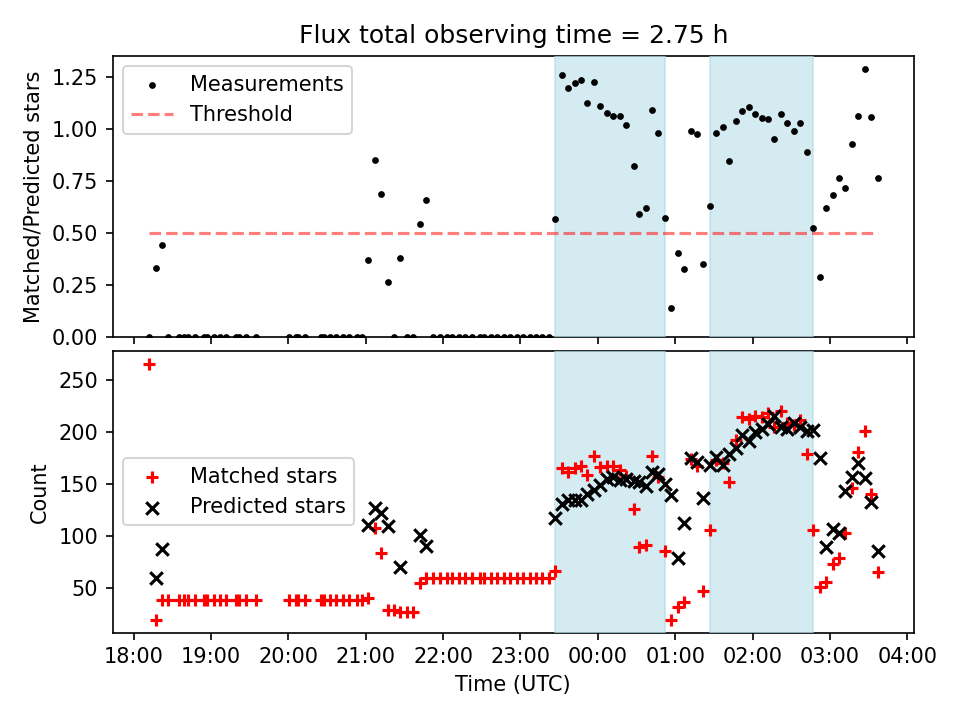 Flux total observing time = 2.75 h

Matched/Predicted stars

1.25
1.00
0.75
0.50
0.25
0.00

Measurements
Threshold

Count

250
200
150
100
50

Matched stars
Predicted stars

18:00 19:00 20:00 21:00 22:00 23:00 00:00 01:00 02:00 03:00 04:00

Time (UTC)